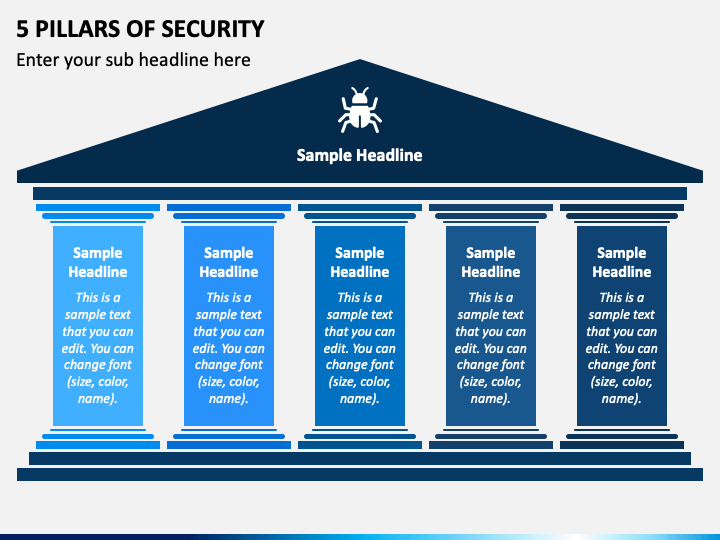 5 PILLARS OF SECURITY

Enter your sub headline here

Sample Headline

Sample Headline

This is a sample text that you can edit. You can change font (size, color, name).

Sample Headline

This is a sample text that you can edit. You can change font (size, color, name).

Sample Headline

This is a sample text that you can edit. You can change font (size, color, name).

Sample Headline

This is a sample text that you can edit. You can change font (size, color, name).

Sample Headline

This is a sample text that you can edit. You can change font (size, color, name).